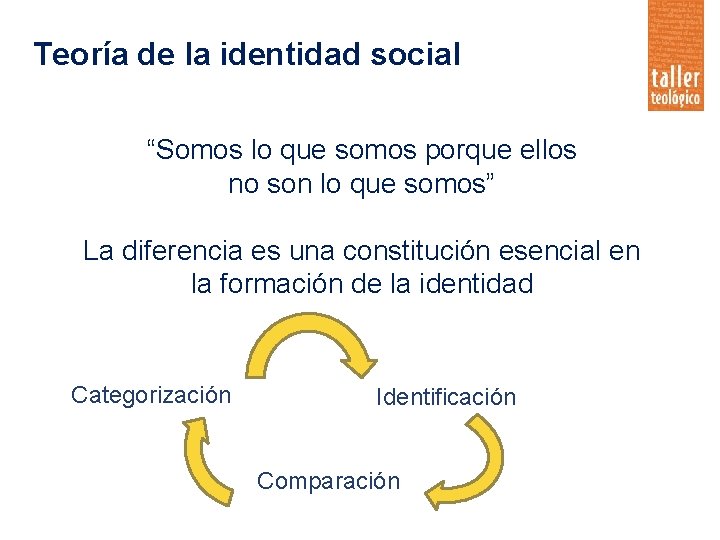 Teoría de la identidad social

taller teológico

“Somos lo que somos porque ellos no son lo que somos”

La diferencia es una constitución esencial en la formación de la identidad

Categorización

Identificación

Comparación